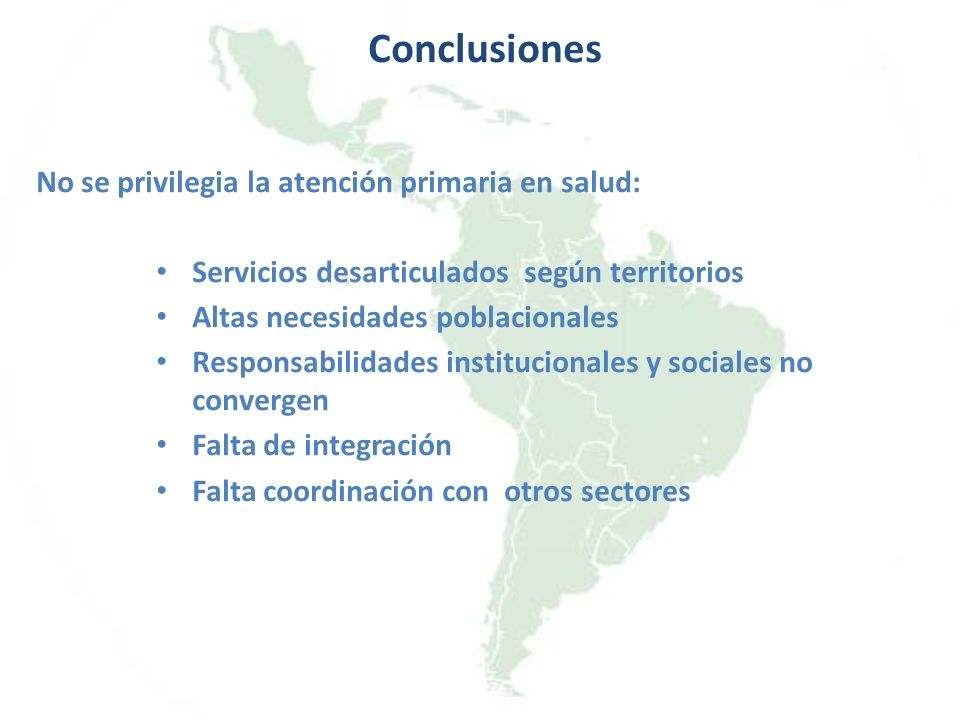 Conclusiones

No se privilegia la atención primaria en salud:

• Servicios desarticulados  según territorios
• Altas necesidades poblacionales
• Responsabilidades institucionales y sociales no convergen
• Falta de integración
• Falta coordinación con  otros sectores